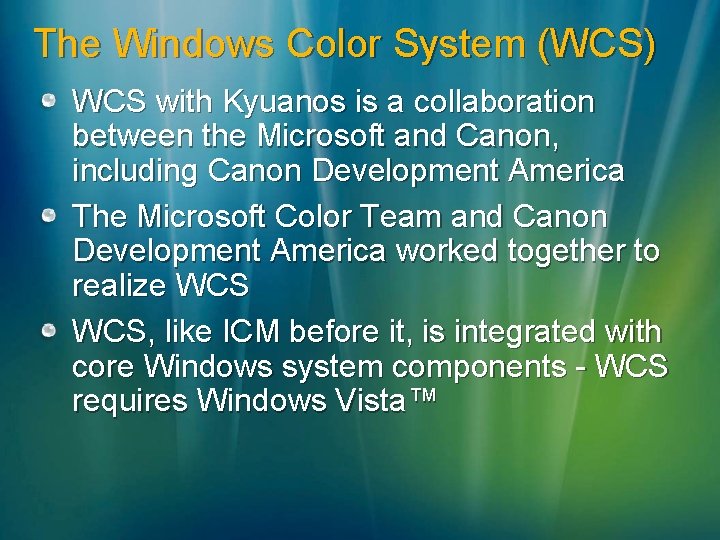 The Windows Color System (WCS)

WCS with Kyuanos is a collaboration between the Microsoft and Canon, including Canon Development America

The Microsoft Color Team and Canon Development America worked together to realize WCS

WCS, like ICM before it, is integrated with core Windows system components - WCS requires Windows Vista™